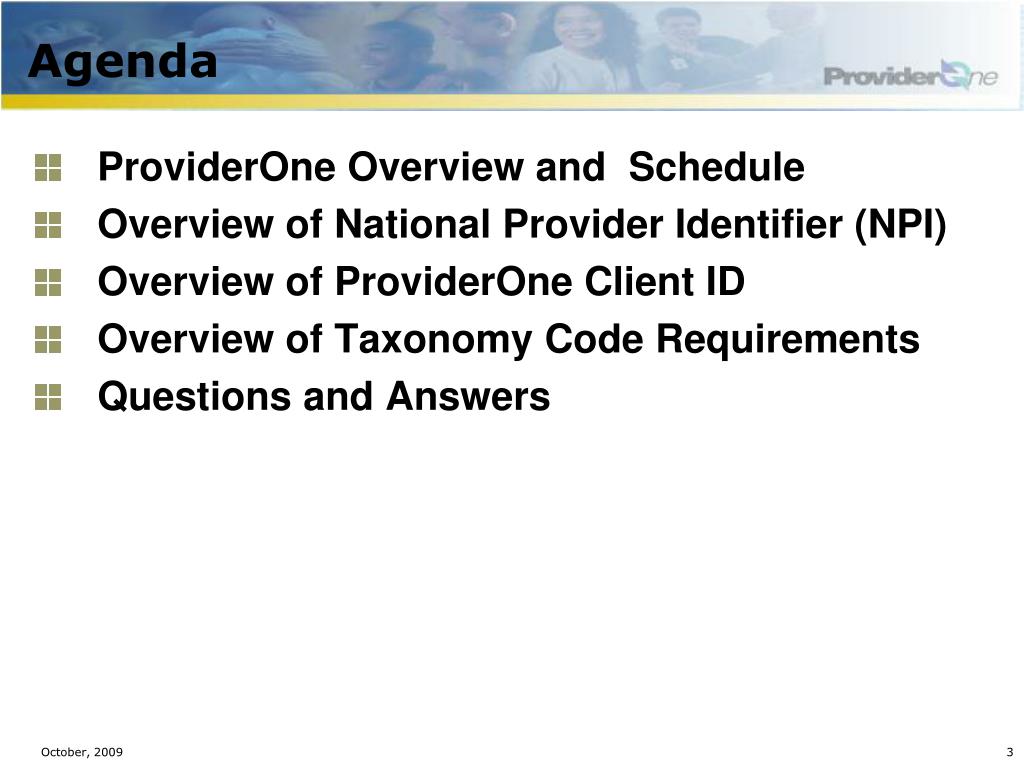 Agenda

ProviderOne

ProviderOne Overview and Schedule

Overview of National Provider Identifier (NPI)

Overview of ProviderOne Client ID

Overview of Taxonomy Code Requirements

Questions and Answers

October, 2009

3